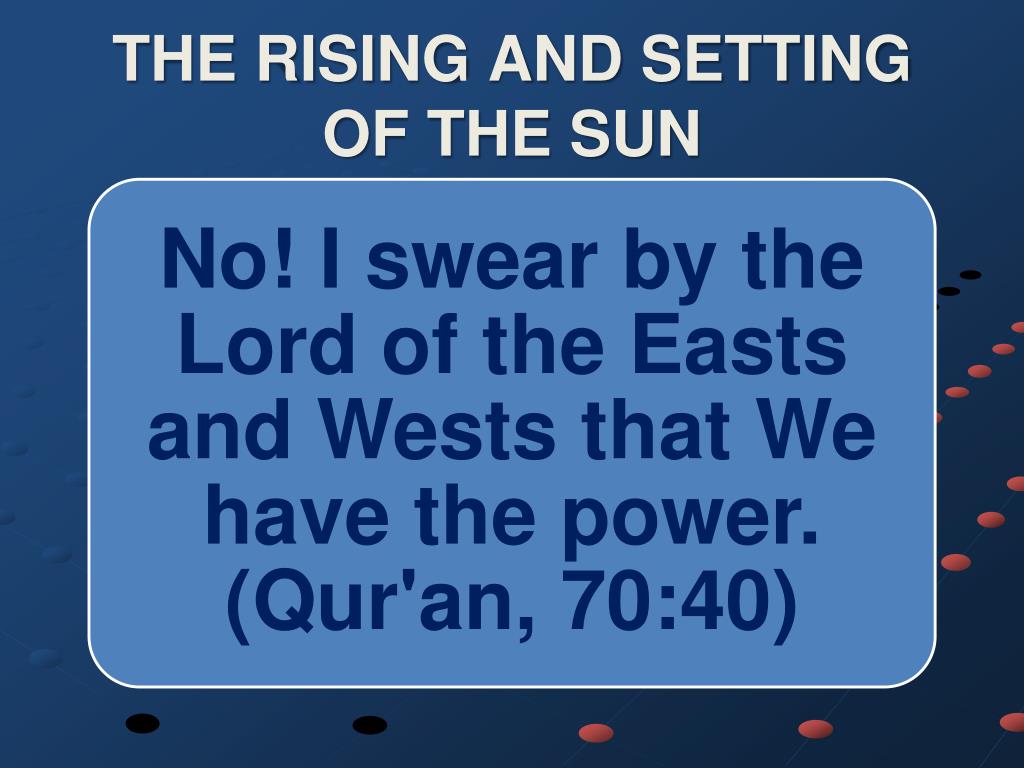 THE RISING AND SETTING OF THE SUN

No! I swear by the Lord of the Easts and Wests that We have the power. (Qur'an, 70:40)